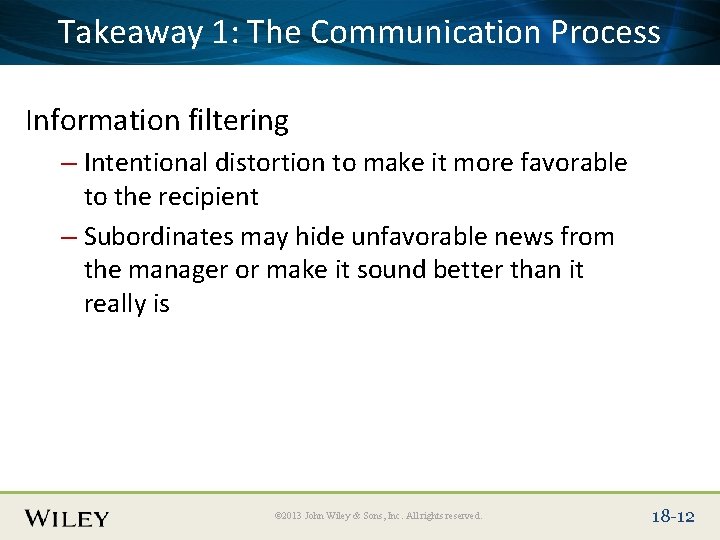 Takeaway 1: The Communication Process

Information filtering

– Intentional distortion to make it more favorable to the recipient

– Subordinates may hide unfavorable news from the manager or make it sound better than it really is

WILEY

©2013 John Wiley & Sons, Inc. All rights reserved.

18-12